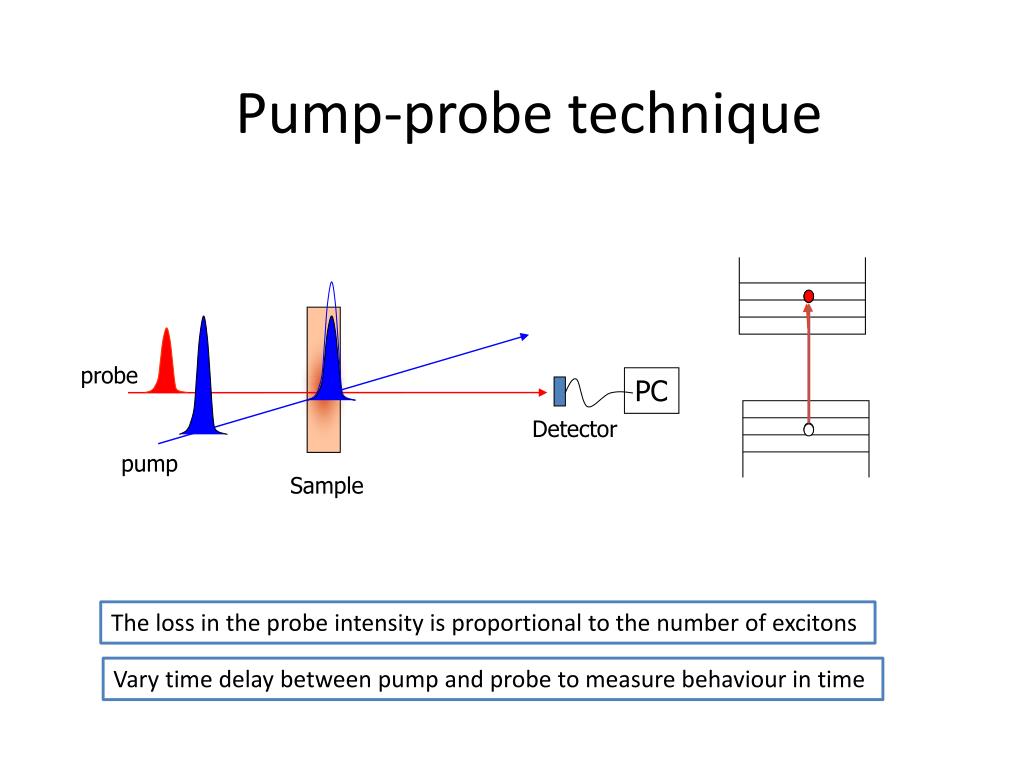 Pump-probe technique

probe

pump

Sample

Detector

PC

The loss in the probe intensity is proportional to the number of excitons

Vary time delay between pump and probe to measure behaviour in time